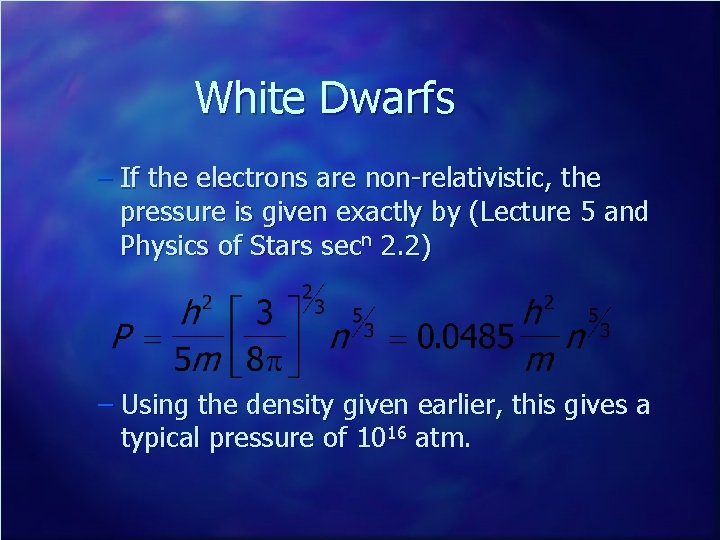 White Dwarfs

– If the electrons are non-relativistic, the pressure is given exactly by (Lecture 5 and Physics of Stars sec$^n$ 2.2)

$P = \frac{h^2}{5m}\left[\frac{3}{8\pi}\right]^{2/3} n^{5/3} = 0.0485\frac{h^2}{m}n^{5/3}$

– Using the density given earlier, this gives a typical pressure of $10^{16}$ atm.